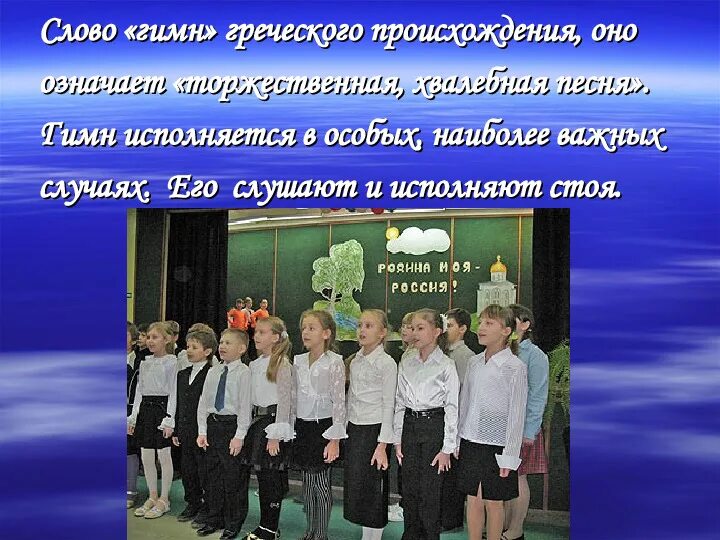 Слово «гимн» греческого происхождения, оно означает «торжественная, хвалебная песня». Гимн исполняется в особых, наиболее важных случаях. Его слушают и исполняют стоя.

РОДИНА МОЯ - РОССИЯ!